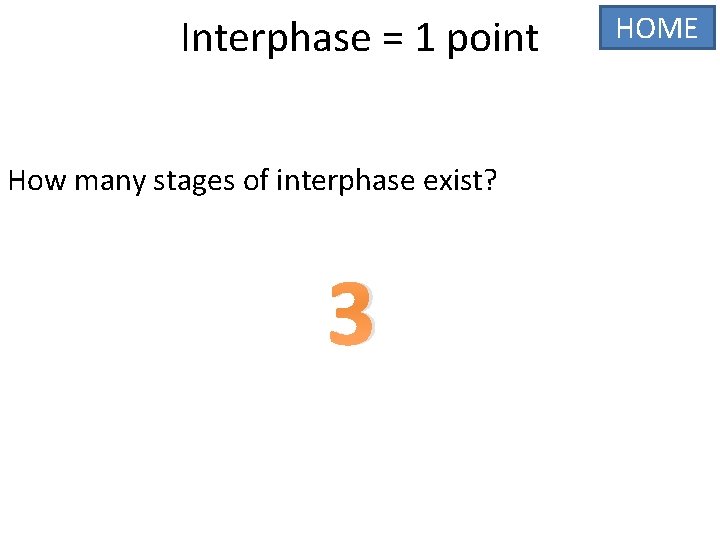 Interphase = 1 point

HOME

How many stages of interphase exist?

3